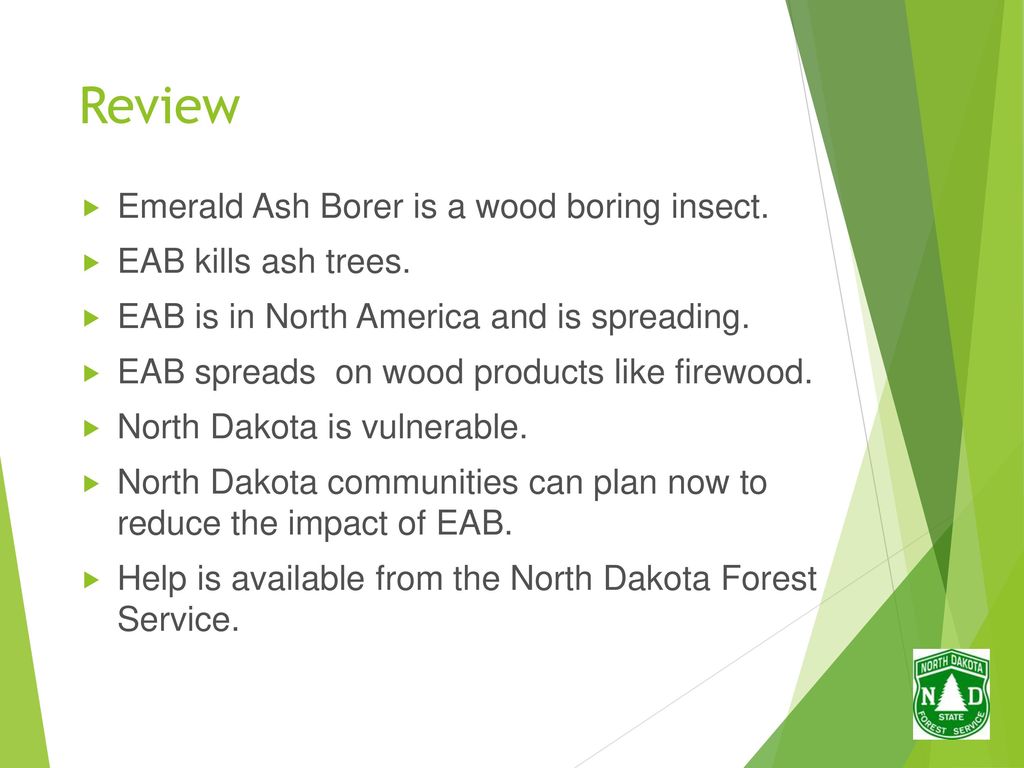 Review

Emerald Ash Borer is a wood boring insect.

EAB kills ash trees.

EAB is in North America and is spreading.

EAB spreads  on wood products like firewood.

North Dakota is vulnerable.

North Dakota communities can plan now to reduce the impact of EAB.

Help is available from the North Dakota Forest Service.

NORTH DAKOTA
N D
STATE
FOREST SERVICE